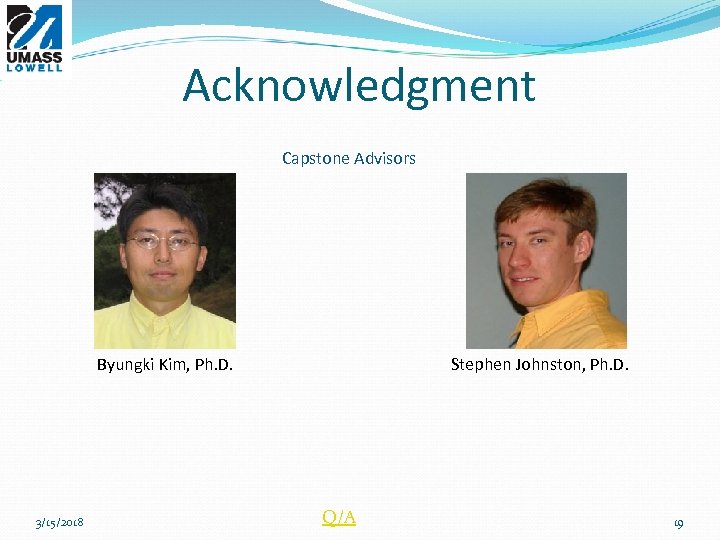 UMASS LOWELL

Acknowledgment

Capstone Advisors

Byungki Kim, Ph.D.

Stephen Johnston, Ph.D.

3/15/2018

Q/A

19